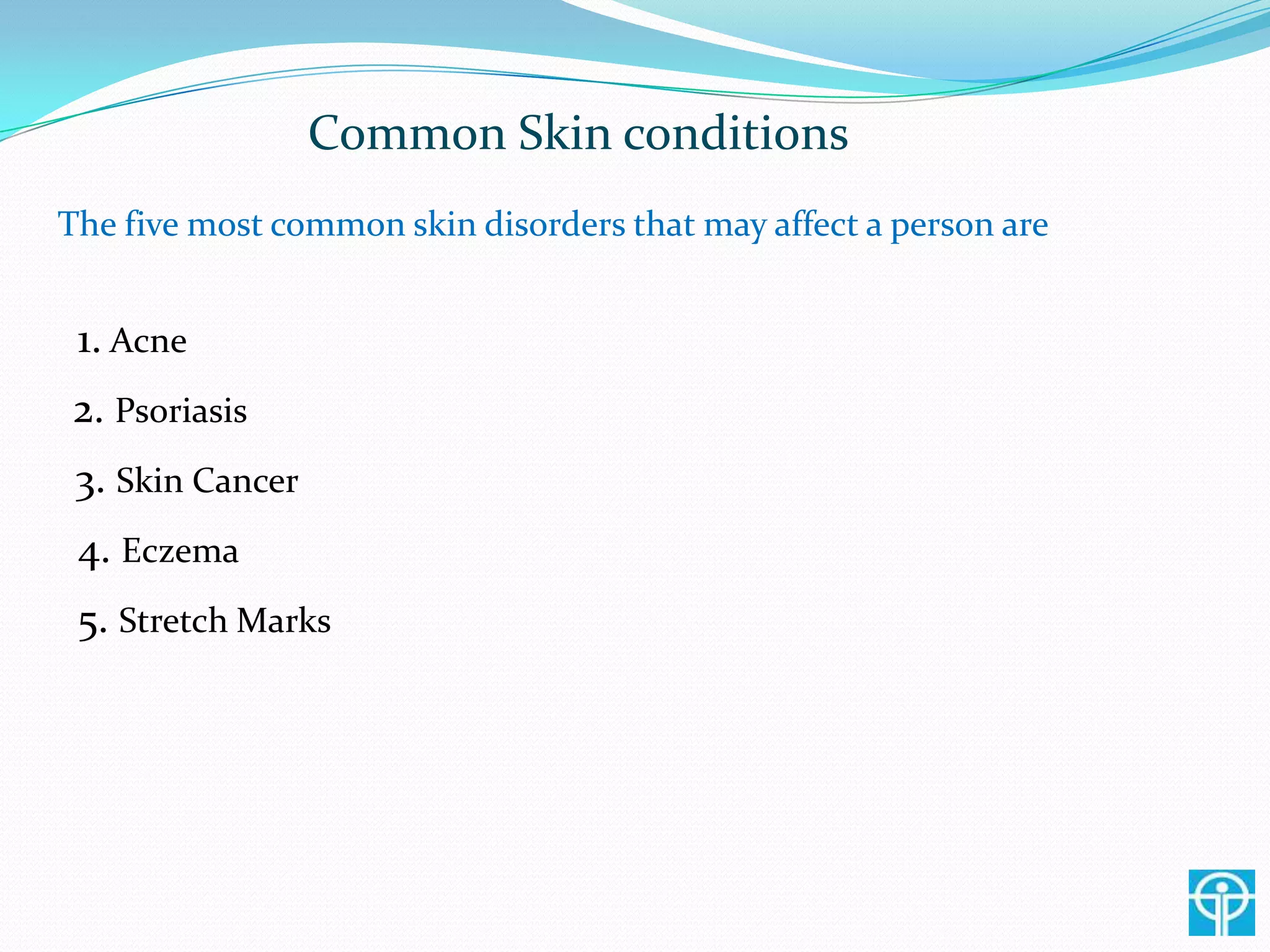 Common Skin conditions

The five most common skin disorders that may affect a person are

1. Acne
2. Psoriasis
3. Skin Cancer
4. Eczema
5. Stretch Marks